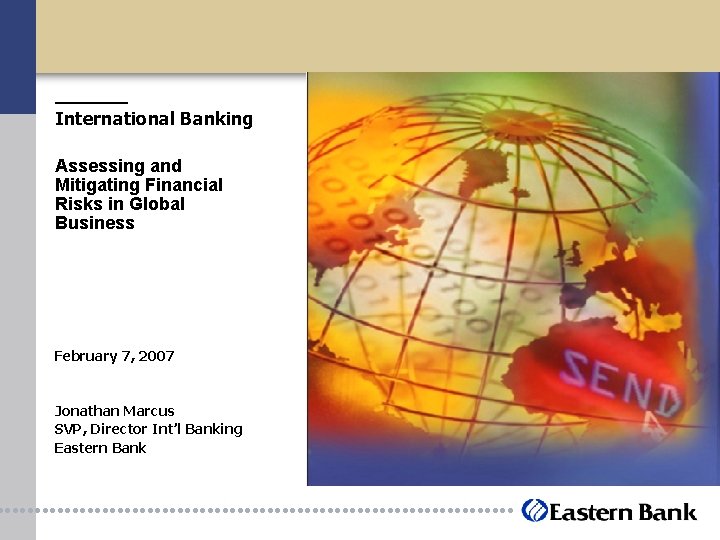 International Banking

Assessing and Mitigating Financial Risks in Global Business

February 7, 2007

Jonathan Marcus
SVP, Director Int'l Banking
Eastern Bank

SEND

Eastern Bank